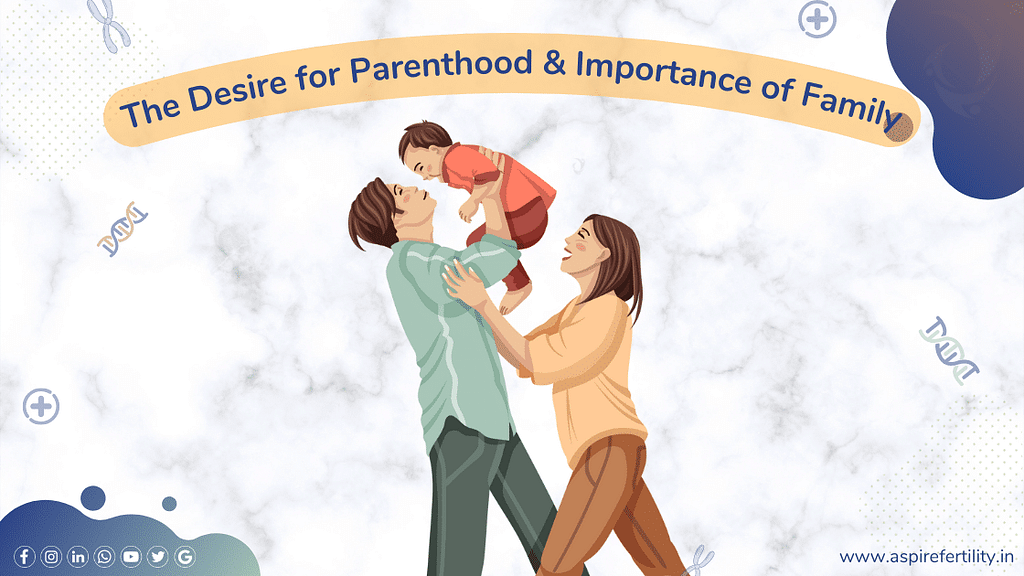 The Desire for Parenthood & Importance of Family

www.aspirefertility.in